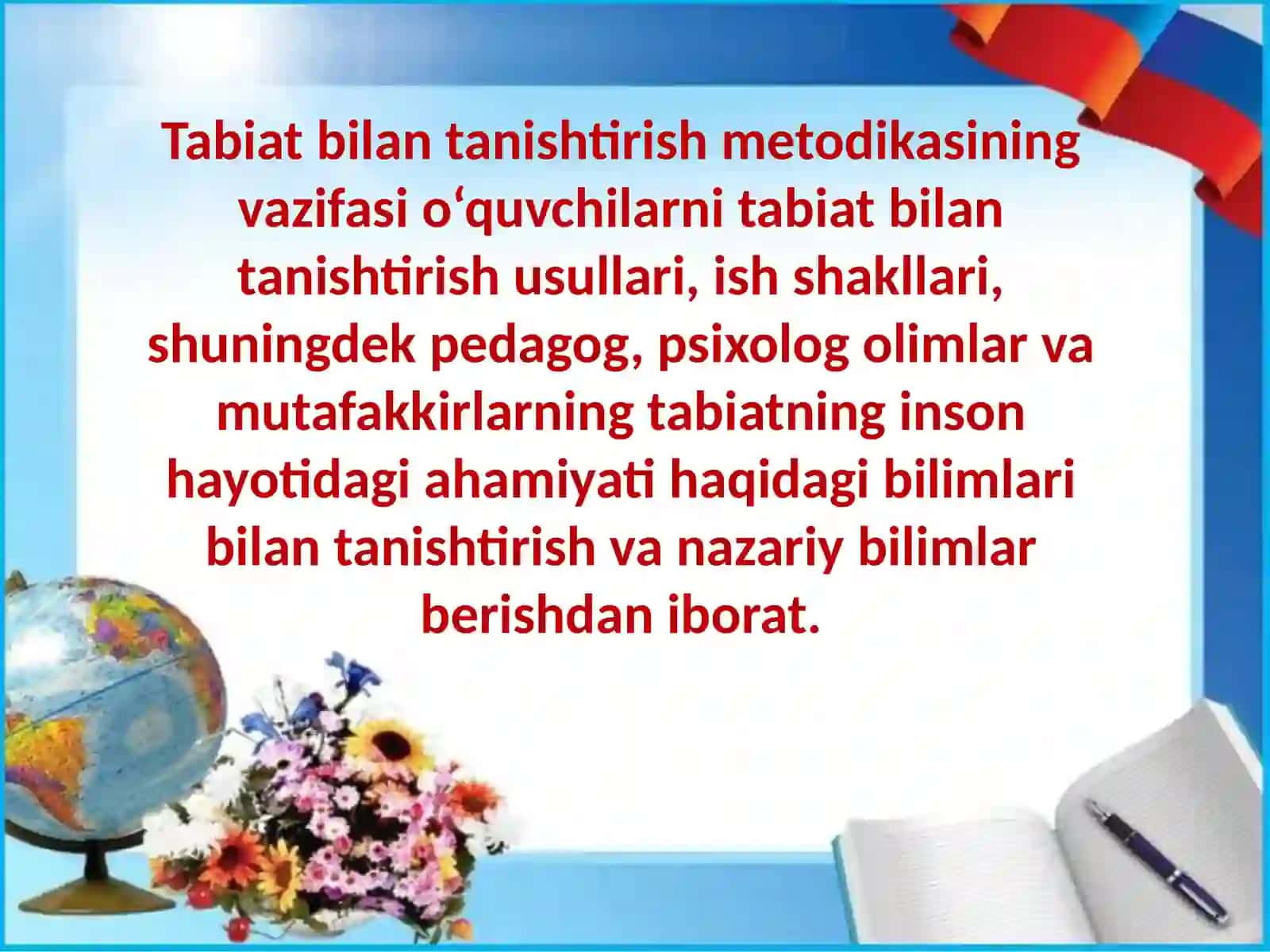 Tabiat bilan tanishtirish metodikasining vazifasi o‘quvchilarni tabiat bilan tanishtirish usullari, ish shakllari, shuningdek pedagog, psixolog olimlar va mutafakkirlarning tabiatning inson hayotidagi ahamiyati haqidagi bilimlari bilan tanishtirish va nazariy bilimlar berishdan iborat.